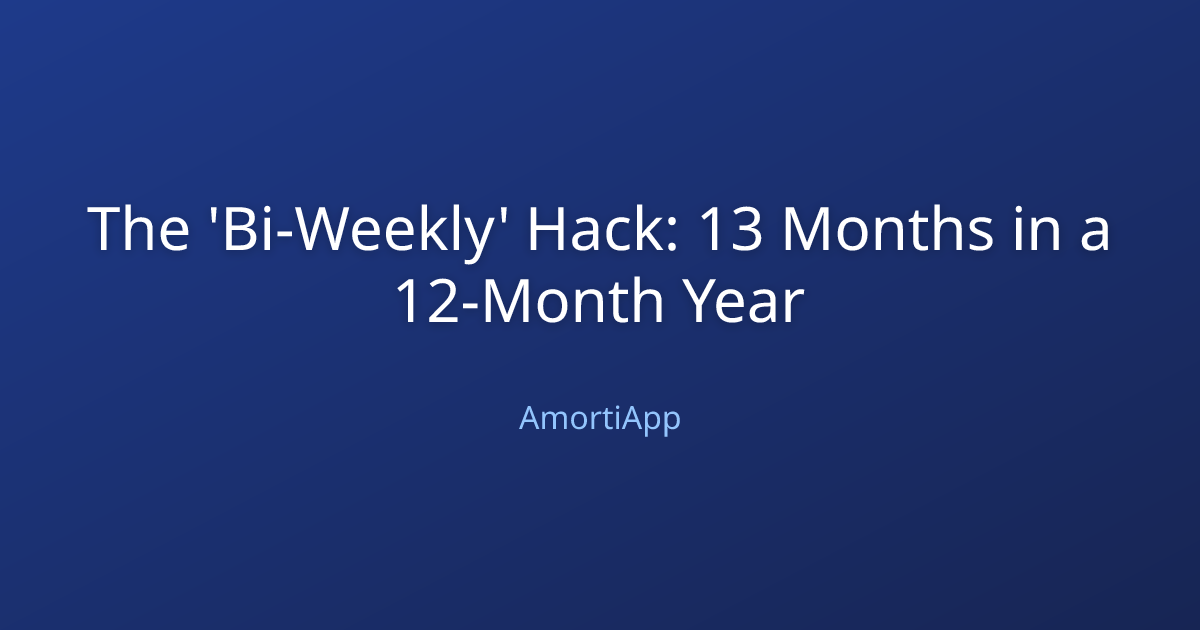 The 'Bi-Weekly' Hack: 13 Months in a 12-Month Year

AmortiApp